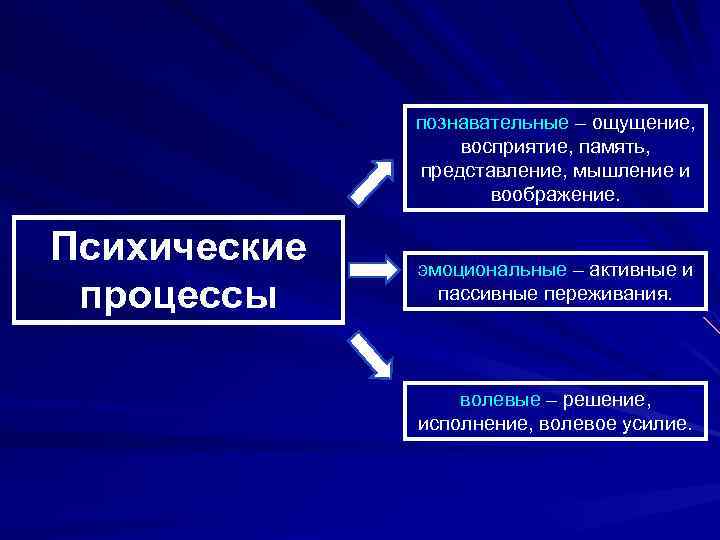 Психические процессы

познавательные – ощущение, восприятие, память, представление, мышление и воображение.

эмоциональные – активные и пассивные переживания.

волевые – решение, исполнение, волевое усилие.